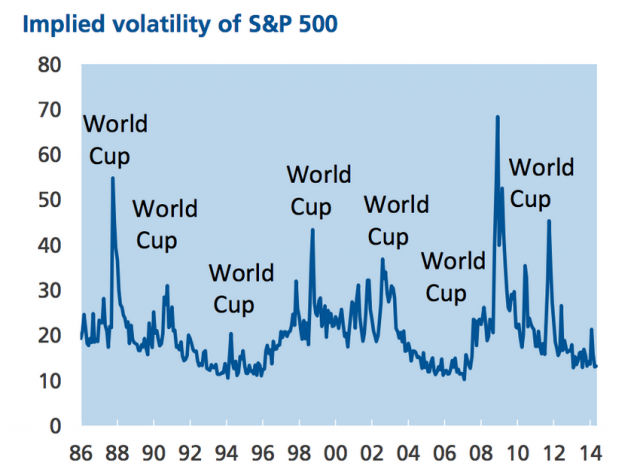 Implied volatility of S&P 500

80
70
60
50
40
30
20
10
0

World Cup
World Cup
World Cup
World Cup
World Cup
World Cup
World Cup

86 88 90 92 94 96 98 00 02 04 06 08 10 12 14